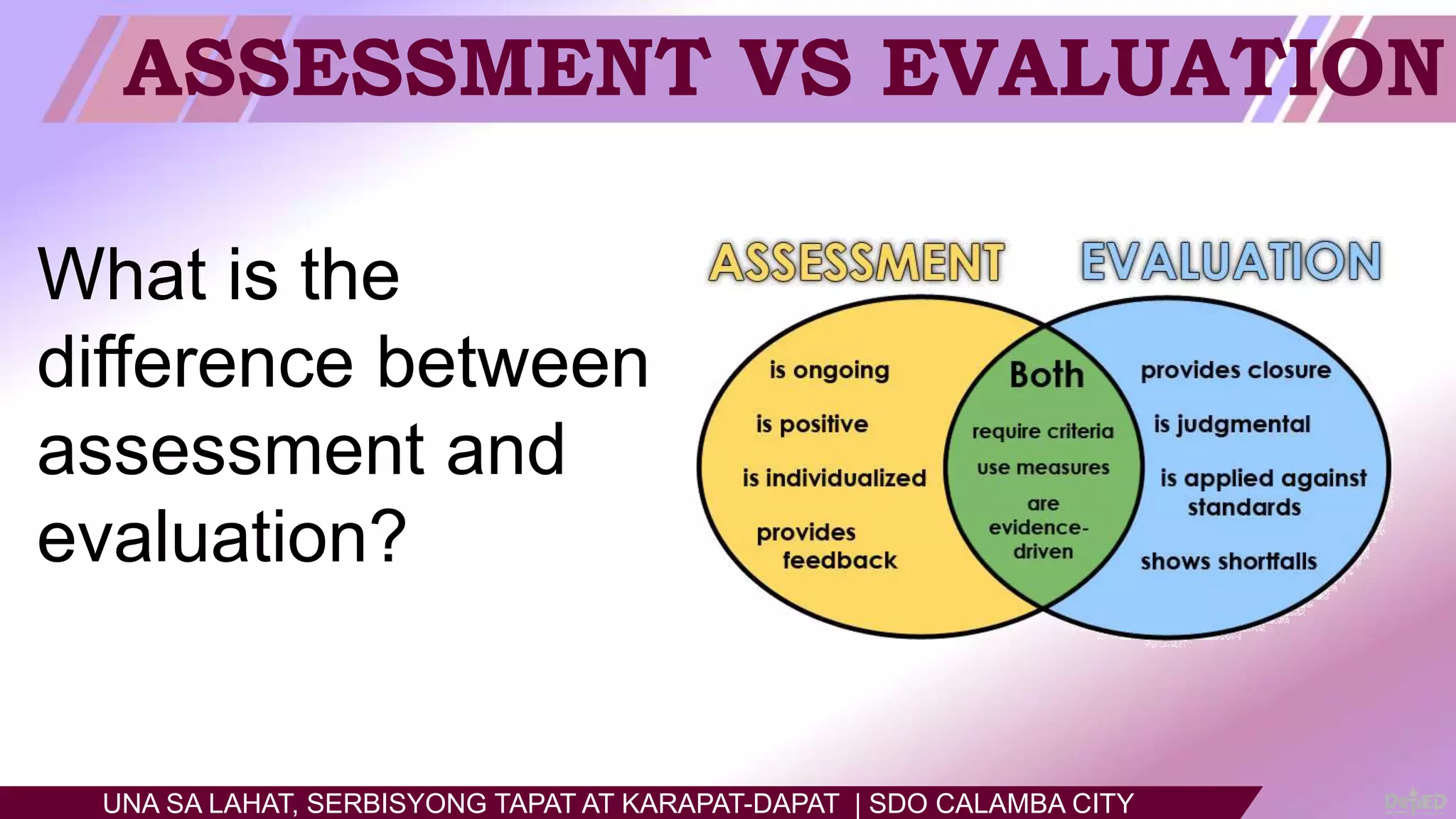 ASSESSMENT VS EVALUATION

What is the difference between assessment and evaluation?

ASSESSMENT

EVALUATION

is ongoing

is positive

is individualized

provides feedback

Both

require criteria

use measures

are evidence-driven

provides closure

is judgmental

is applied against standards

shows shortfalls

UNA SA LAHAT, SERBISYONG TAPAT AT KARAPAT-DAPAT | SDO CALAMBA CITY

DepED